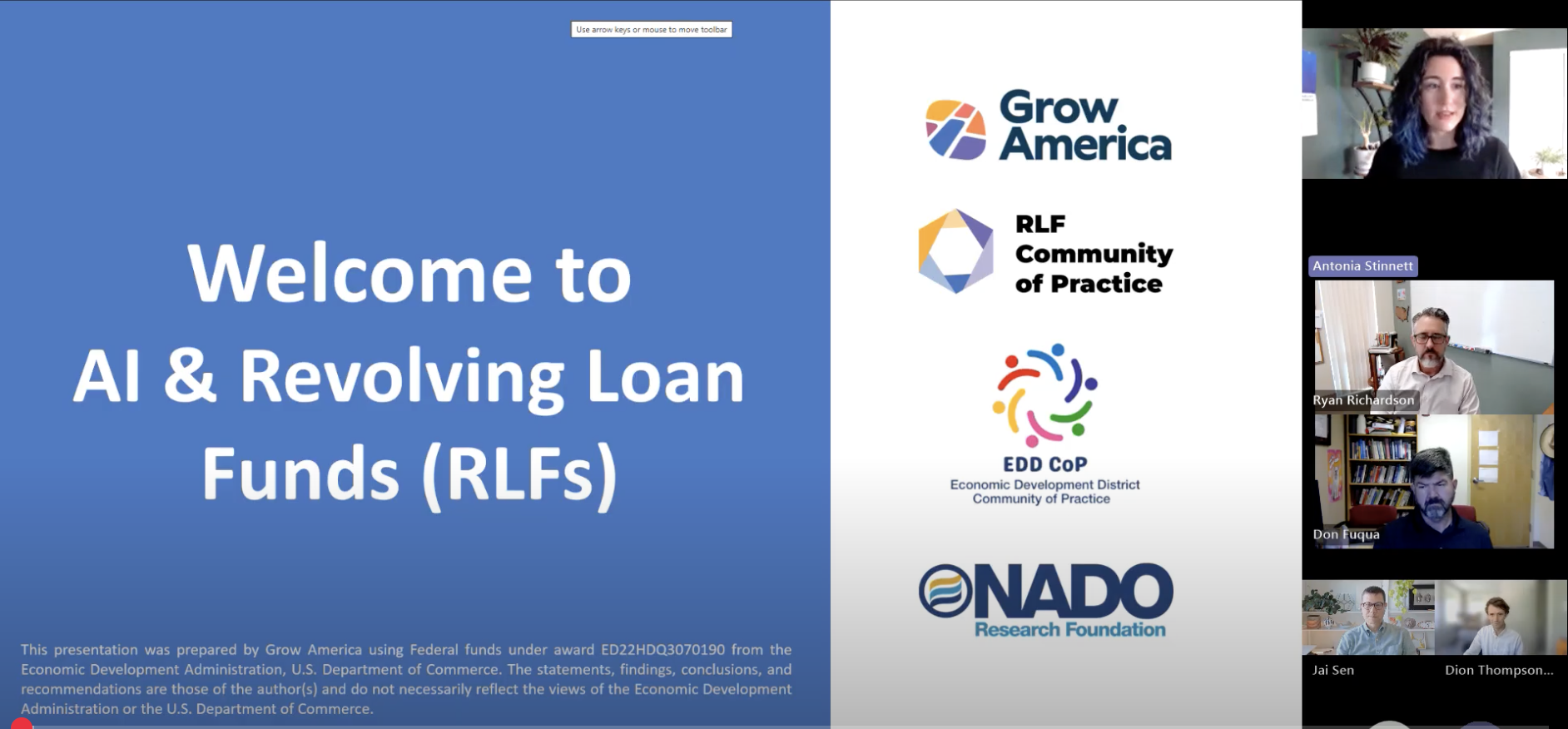 Use arrow keys or mouse to move toolbar

Welcome to
AI & Revolving Loan
Funds (RLFs)

This presentation was prepared by Grow America using Federal funds under award ED22HDQ3070190 from the Economic Development Administration, U.S. Department of Commerce. The statements, findings, conclusions, and recommendations are those of the author(s) and do not necessarily reflect the views of the Economic Development Administration or the U.S. Department of Commerce.

Grow America

RLF Community of Practice

EDD CoP
Economic Development District Community of Practice

NADO
Research Foundation

Antonia Stinnett

Ryan Richardson

Don Fuqua

Jai Sen

Dion Thompson...